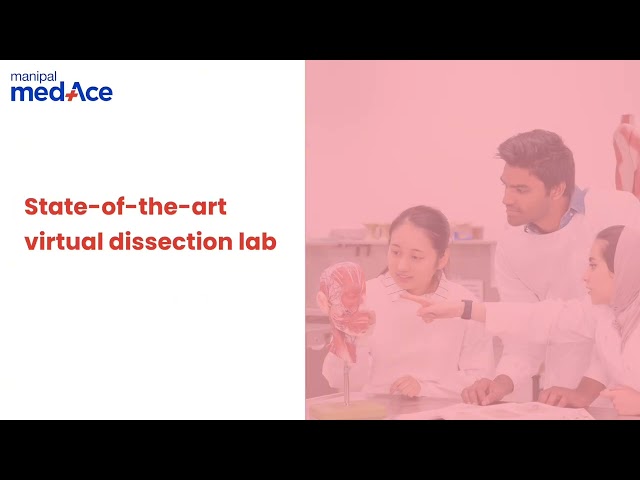 manipal
medAce

State-of-the-art virtual dissection lab